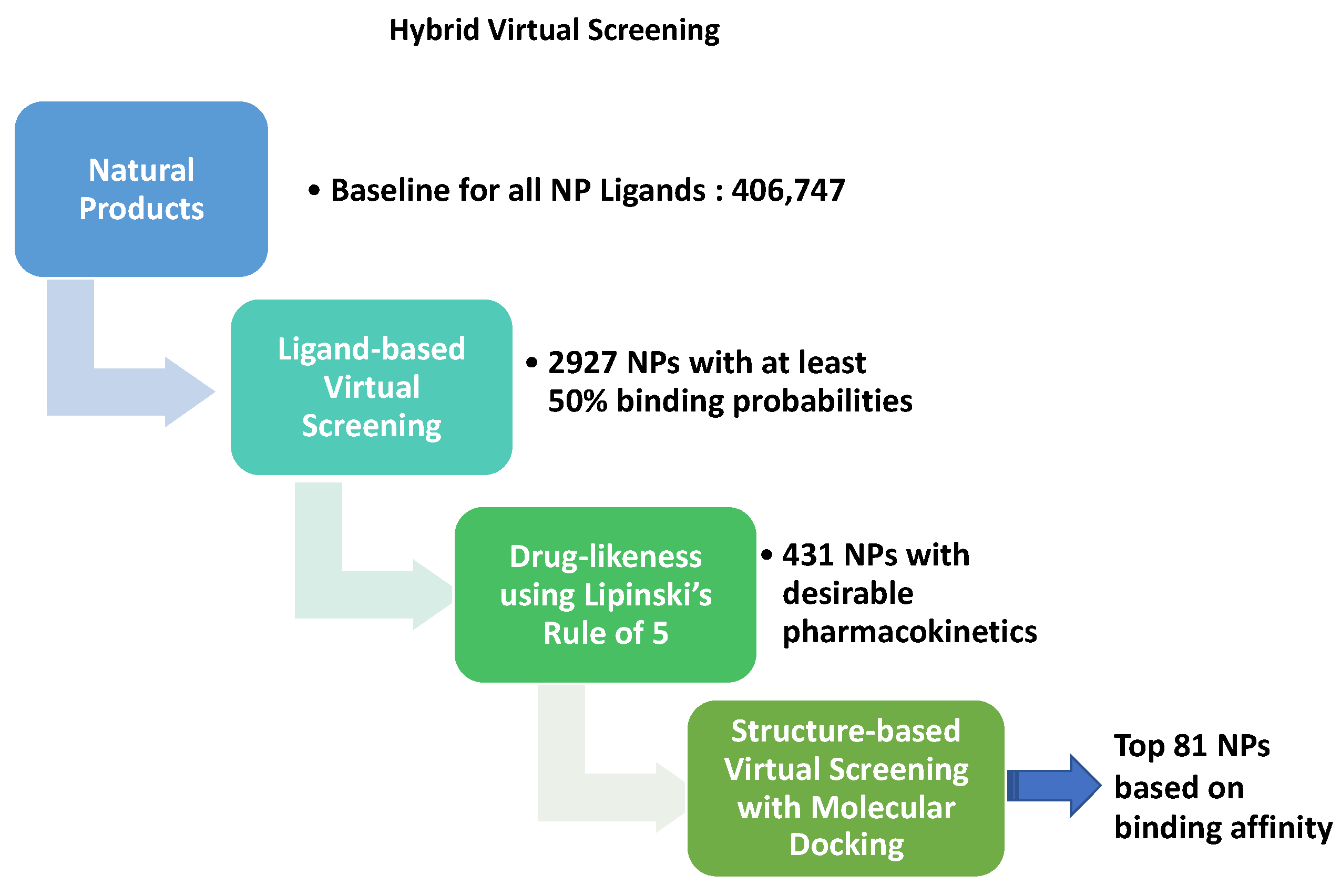 Hybrid Virtual Screening

Natural Products

• Baseline for all NP Ligands : 406,747

Ligand-based Virtual Screening

• 2927 NPs with at least 50% binding probabilities

Drug-likeness using Lipinski's Rule of 5

• 431 NPs with desirable pharmacokinetics

Structure-based Virtual Screening with Molecular Docking

Top 81 NPs based on binding affinity